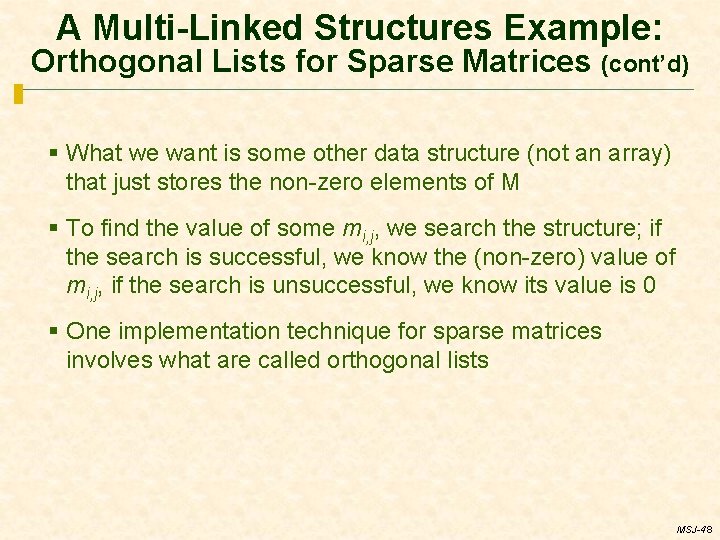 A Multi-Linked Structures Example:
Orthogonal Lists for Sparse Matrices (cont'd)

▪ What we want is some other data structure (not an array) that just stores the non-zero elements of M

▪ To find the value of some $m_{i,j}$, we search the structure; if the search is successful, we know the (non-zero) value of $m_{i,j}$, if the search is unsuccessful, we know its value is 0

▪ One implementation technique for sparse matrices involves what are called orthogonal lists

MSJ-48